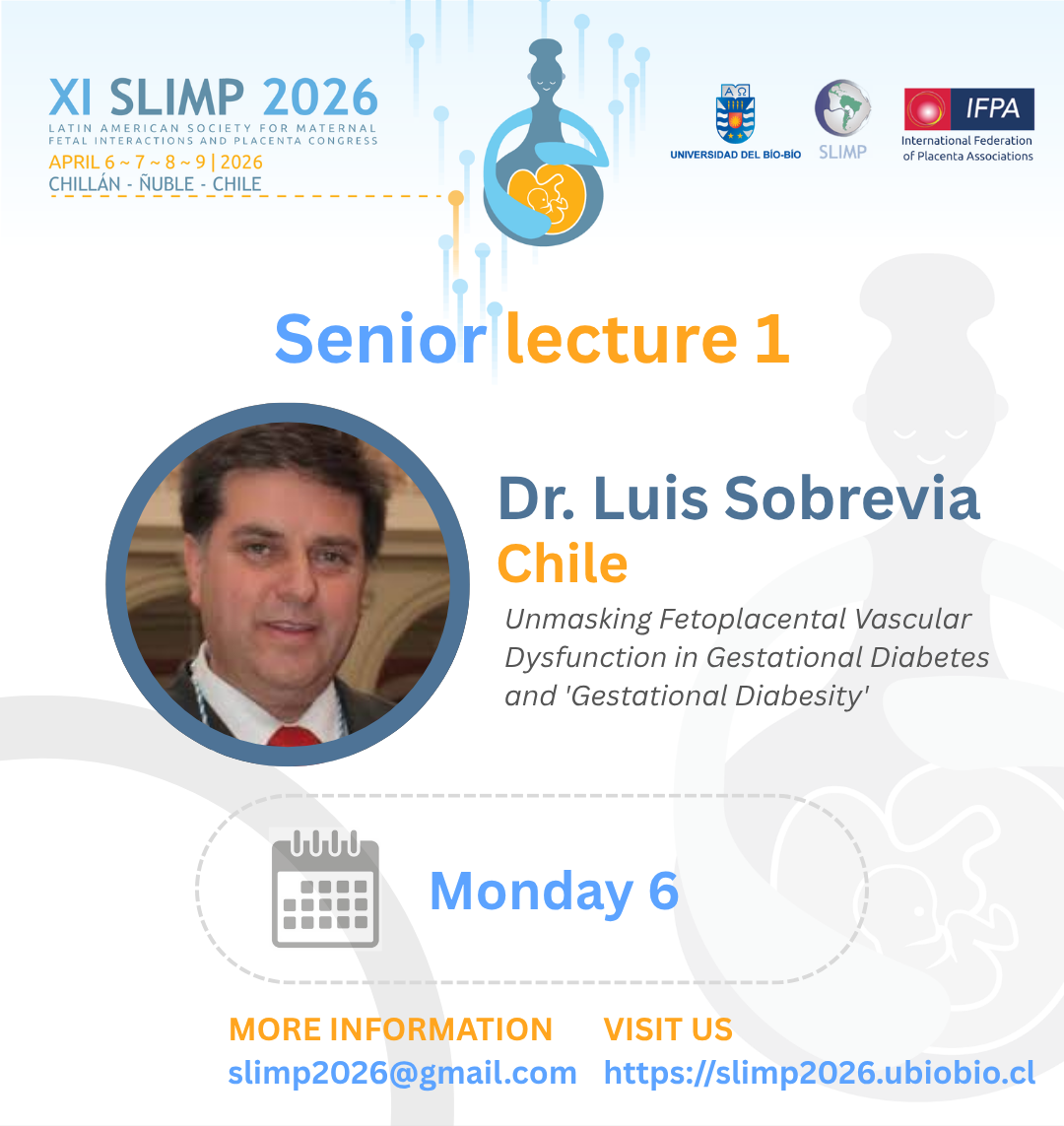 XI SLIMP 2026
LATIN AMERICAN SOCIETY FOR MATERNAL FETAL INTERACTIONS AND PLACENTA CONGRESS
APRIL 6 ~ 7 ~ 8 ~ 9 | 2026
CHILLÁN - ÑUBLE - CHILE

A Ω
UNIVERSIDAD DEL BÍO-BÍO
SLIMP
IFPA
International Federation of Placenta Associations

Senior lecture 1

Dr. Luis Sobrevia
Chile
Unmasking Fetoplacental Vascular Dysfunction in Gestational Diabetes and 'Gestational Diabesity'

Monday 6

MORE INFORMATION
slimp2026@gmail.com
VISIT US
https://slimp2026.ubiobio.cl